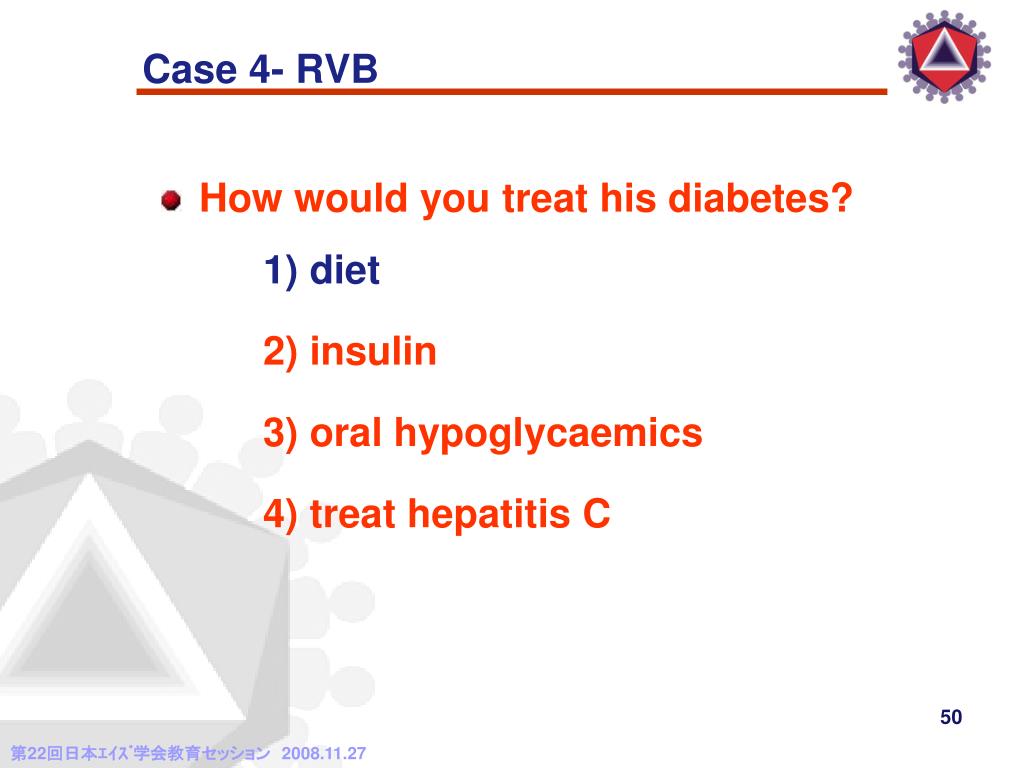 Case 4- RVB

How would you treat his diabetes?

1) diet

2) insulin

3) oral hypoglycaemics

4) treat hepatitis C

50

第22回日本ｴｲｽﾞ学会教育セッション 2008.11.27